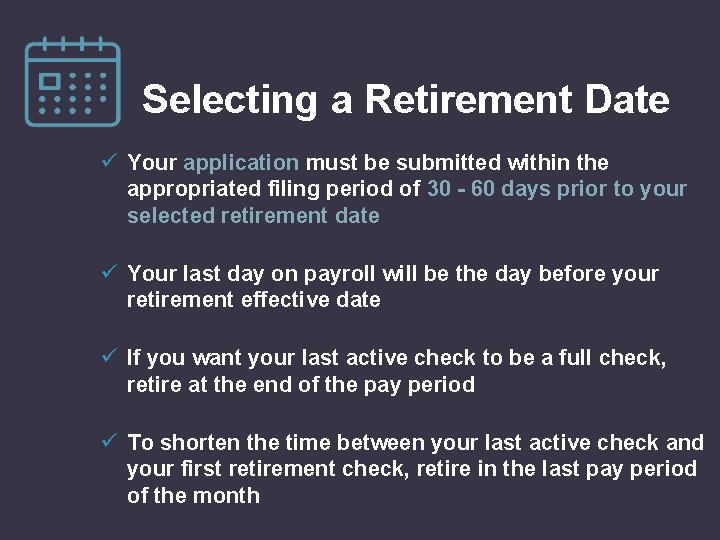 Selecting a Retirement Date

✓ Your application must be submitted within the appropriated filing period of 30 - 60 days prior to your selected retirement date

✓ Your last day on payroll will be the day before your retirement effective date

✓ If you want your last active check to be a full check, retire at the end of the pay period

✓ To shorten the time between your last active check and your first retirement check, retire in the last pay period of the month